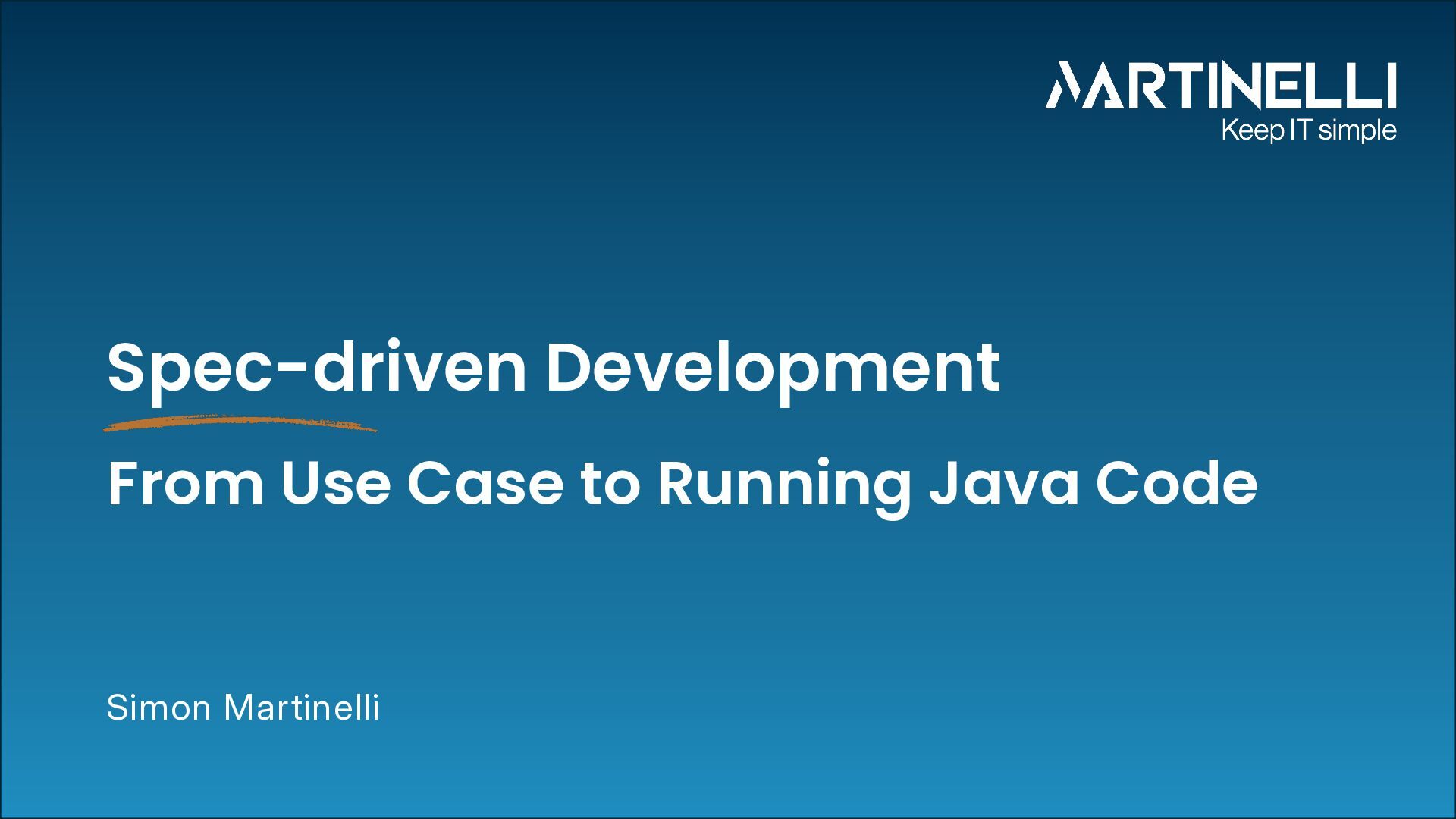 MARTINELLI
Keep IT simple

Spec-driven Development

From Use Case to Running Java Code

Simon Martinelli